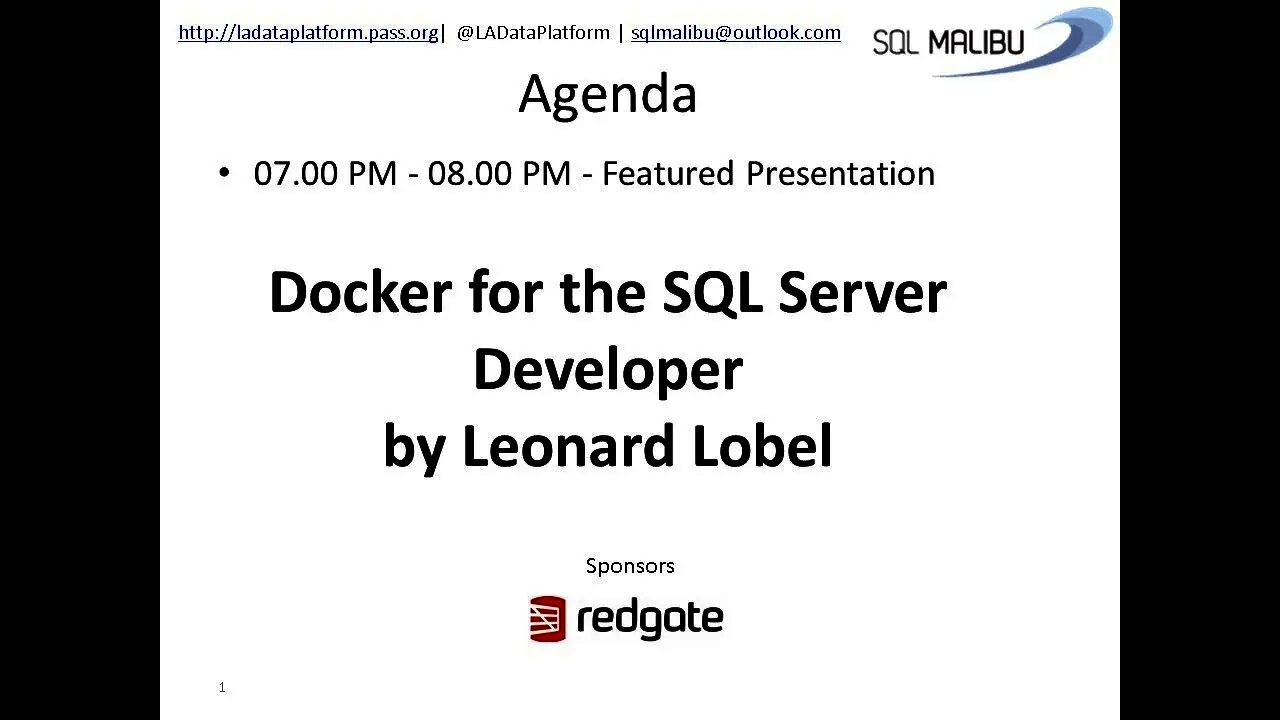 http://ladataplatform.pass.org| @LADataPlatform | sqlmalibu@outlook.com

SQL MALIBU

Agenda

• 07.00 PM - 08.00 PM - Featured Presentation

Docker for the SQL Server Developer
by Leonard Lobel

Sponsors

redgate

1